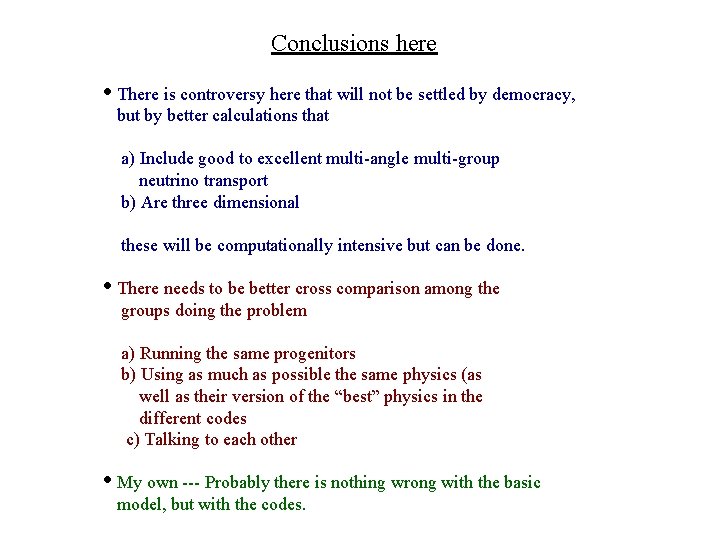 Conclusions here

• There is controversy here that will not be settled by democracy, but by better calculations that

a) Include good to excellent multi-angle multi-group neutrino transport
b) Are three dimensional

these will be computationally intensive but can be done.

• There needs to be better cross comparison among the groups doing the problem

a) Running the same progenitors
b) Using as much as possible the same physics (as well as their version of the “best” physics in the different codes
c) Talking to each other

• My own --- Probably there is nothing wrong with the basic model, but with the codes.